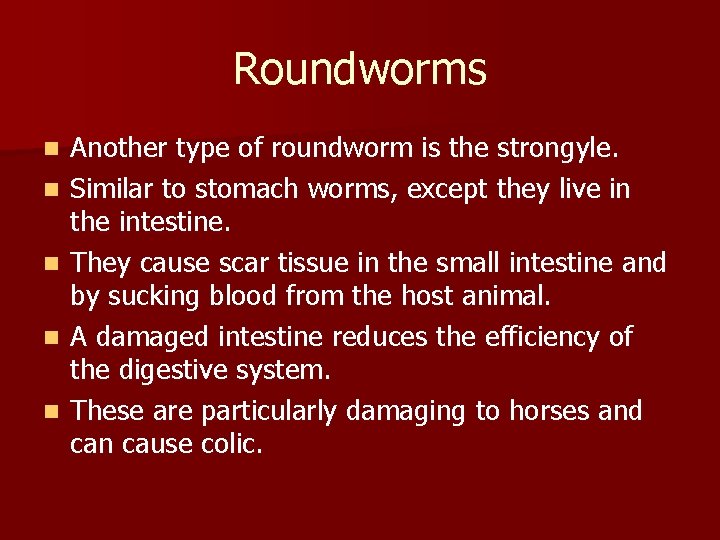 Roundworms

- Another type of roundworm is the strongyle.
- Similar to stomach worms, except they live in the intestine.
- They cause scar tissue in the small intestine and by sucking blood from the host animal.
- A damaged intestine reduces the efficiency of the digestive system.
- These are particularly damaging to horses and can cause colic.